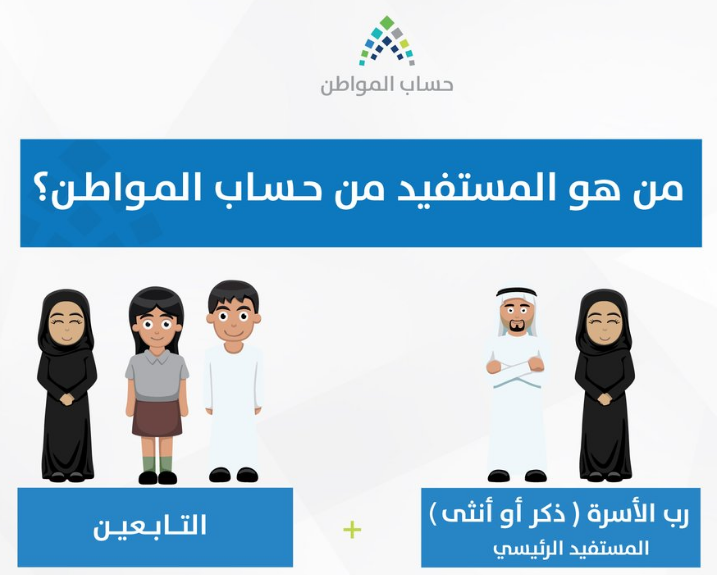 حساب المواطن

من هو المستفيد من حساب المواطن؟

رب الأسرة ( ذكر أو أنثى )
المستفيد الرئيسي

+

التابعين